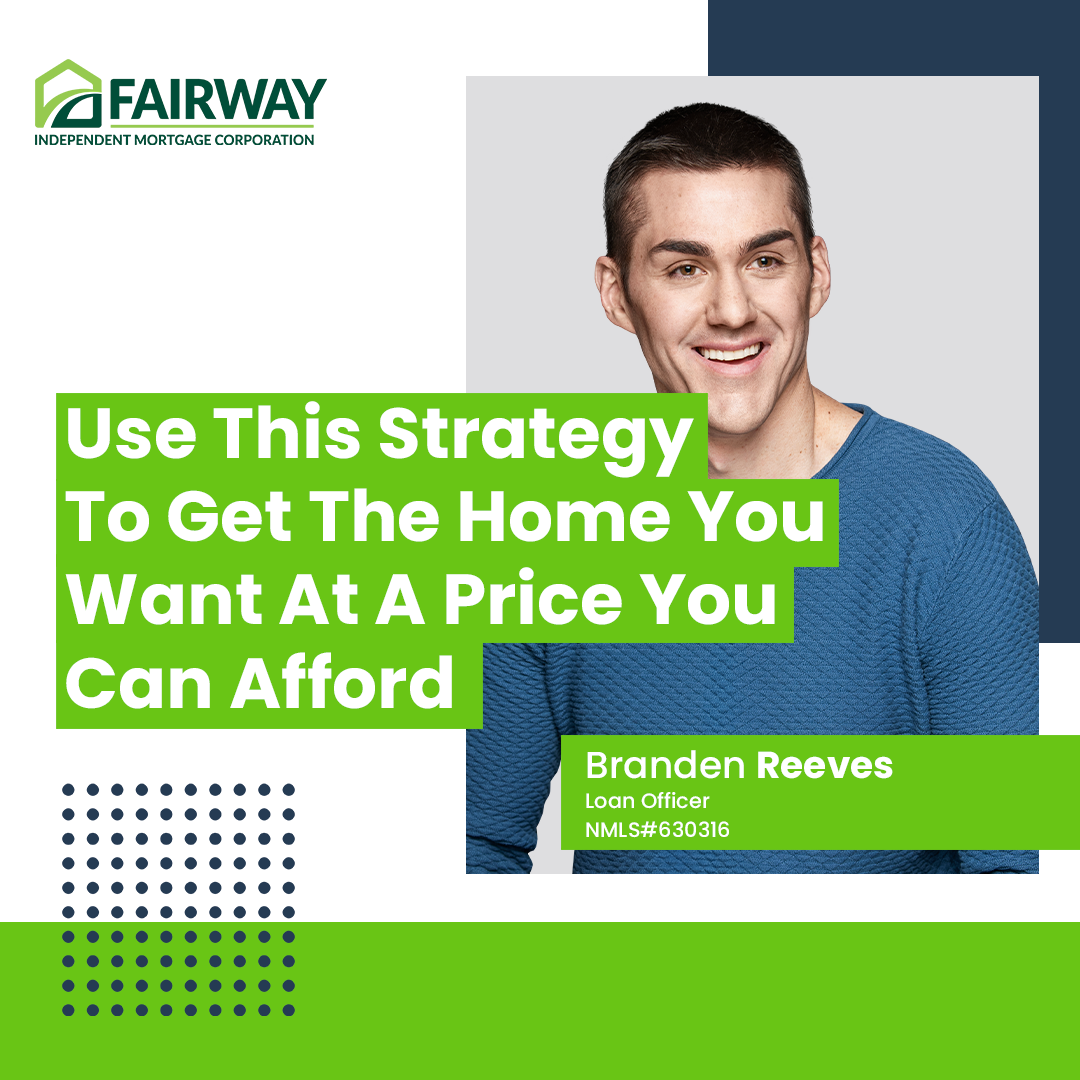 FAIRWAY
INDEPENDENT MORTGAGE CORPORATION

Use This Strategy To Get The Home You Want At A Price You Can Afford

Branden Reeves
Loan Officer
NMLS#630316